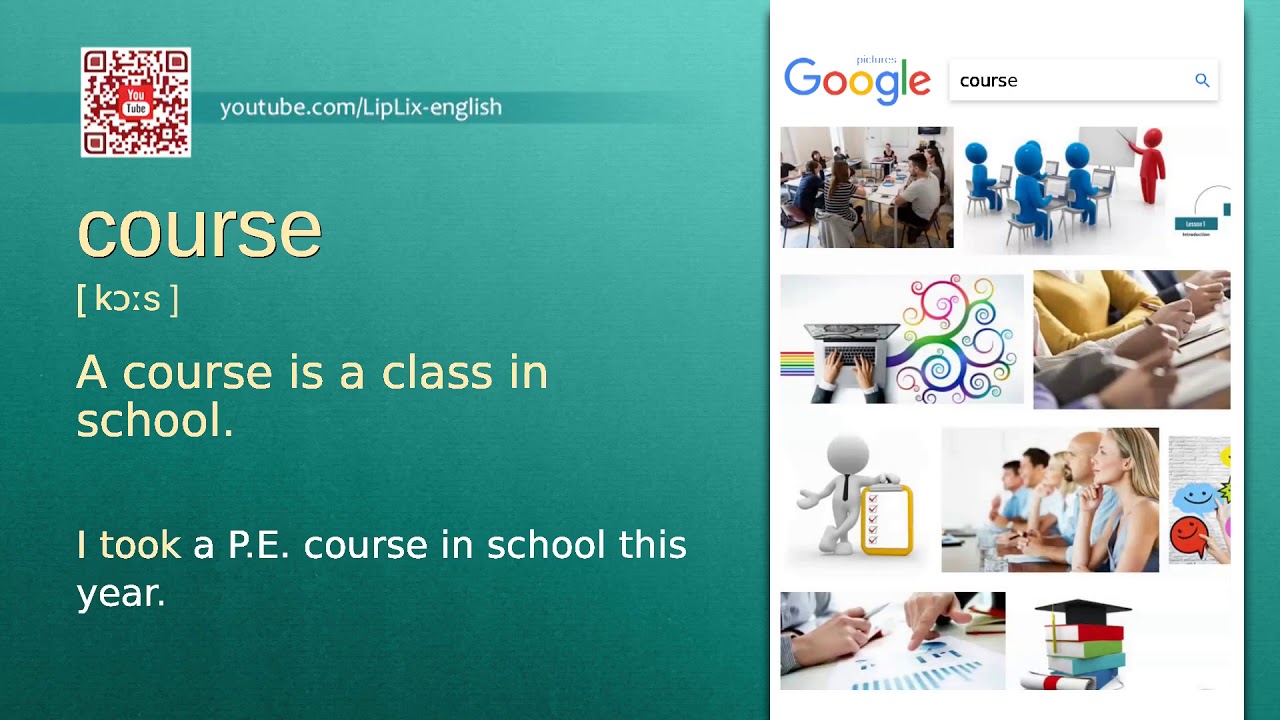 You Tube

youtube.com/LipLix-english

course

[ kɔːs ]

A course is a class in school.

I took a P.E. course in school this year.

pictures
Google

course

Lesson 1
Introduction